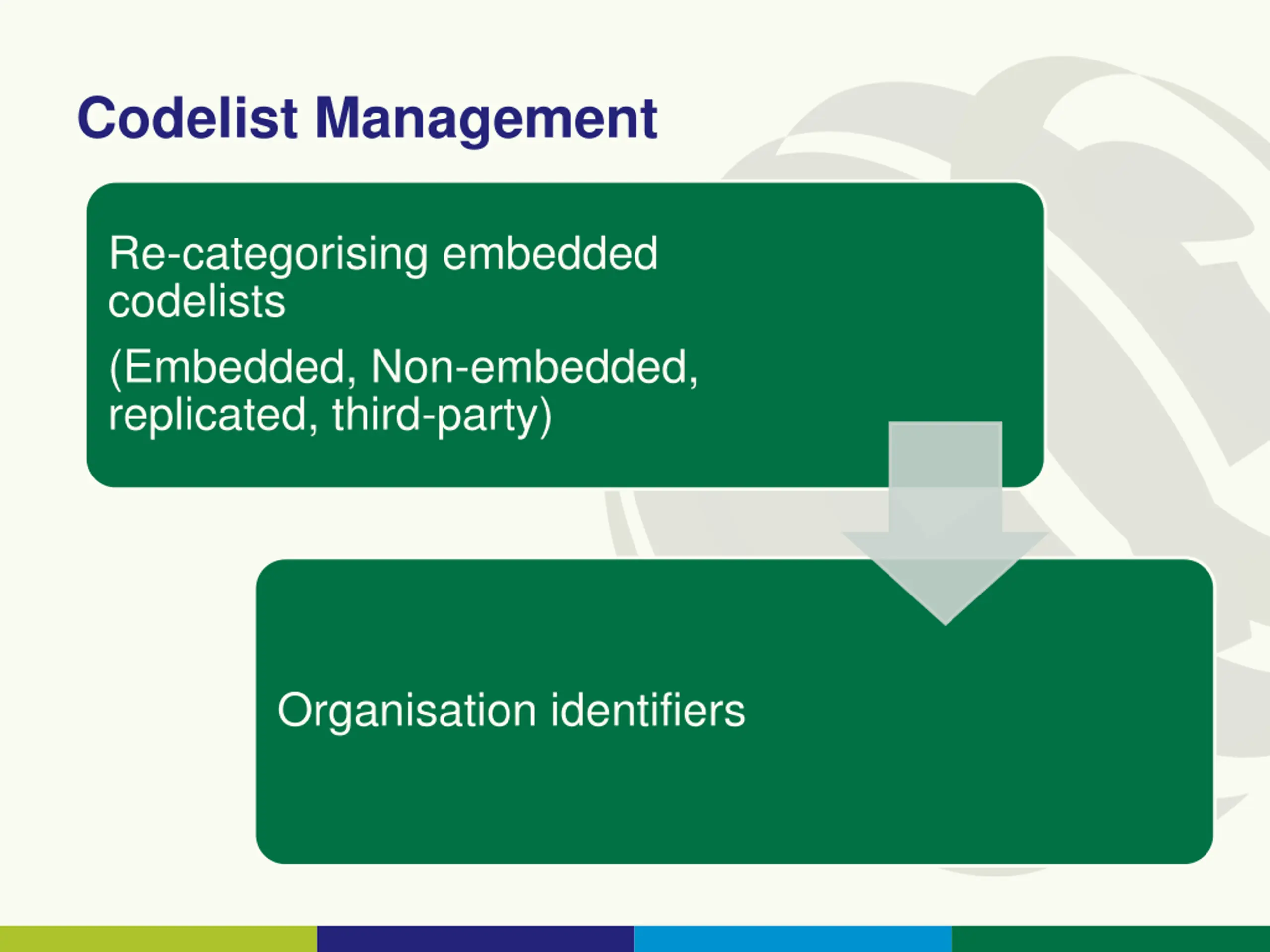 Codelist Management

Re-categorising embedded codelists

(Embedded, Non-embedded, replicated, third-party)

Organisation identifiers